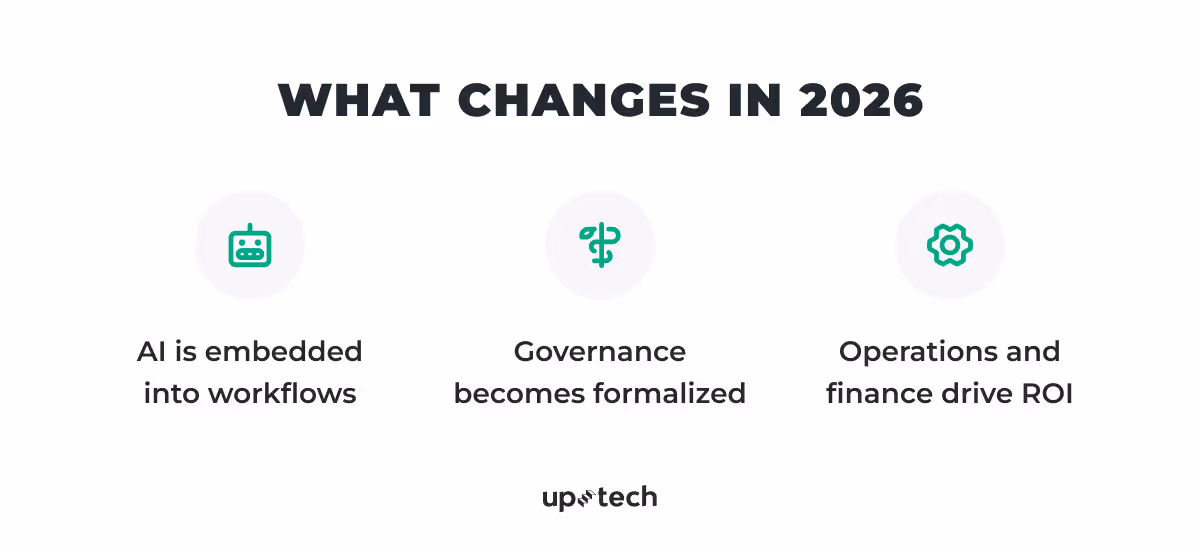 WHAT CHANGES IN 2026

AI is embedded into workflows

Governance becomes formalized

Operations and finance drive ROI

uptech